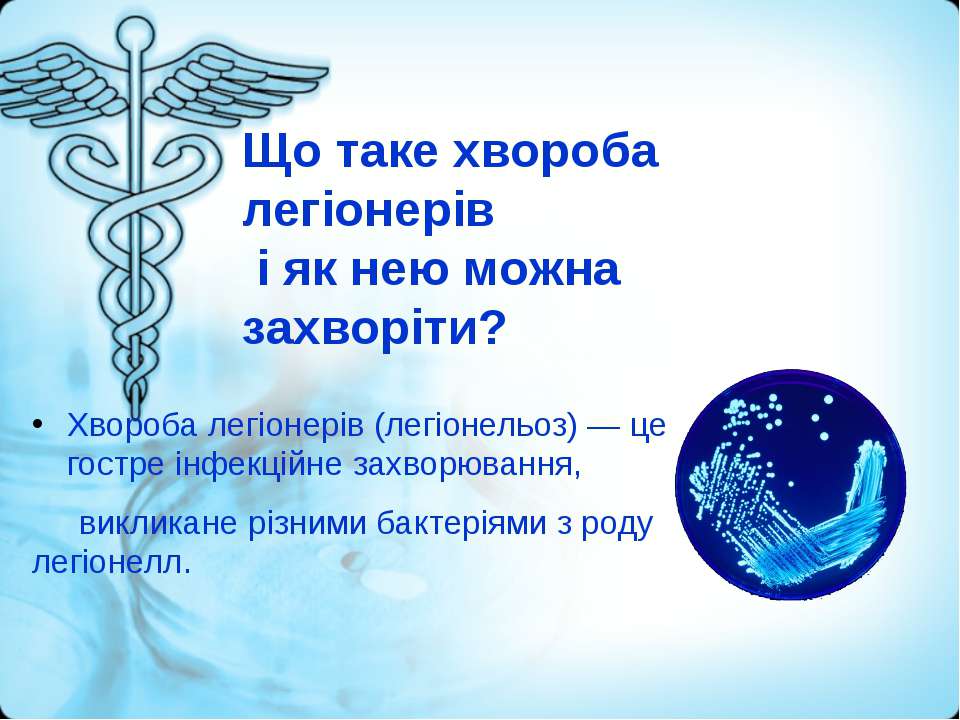 Що таке хвороба легіонерів і як нею можна захворіти?

• Хвороба легіонерів (легіонельоз) — це гостре інфекційне захворювання,

викликане різними бактеріями з роду легіонелл.